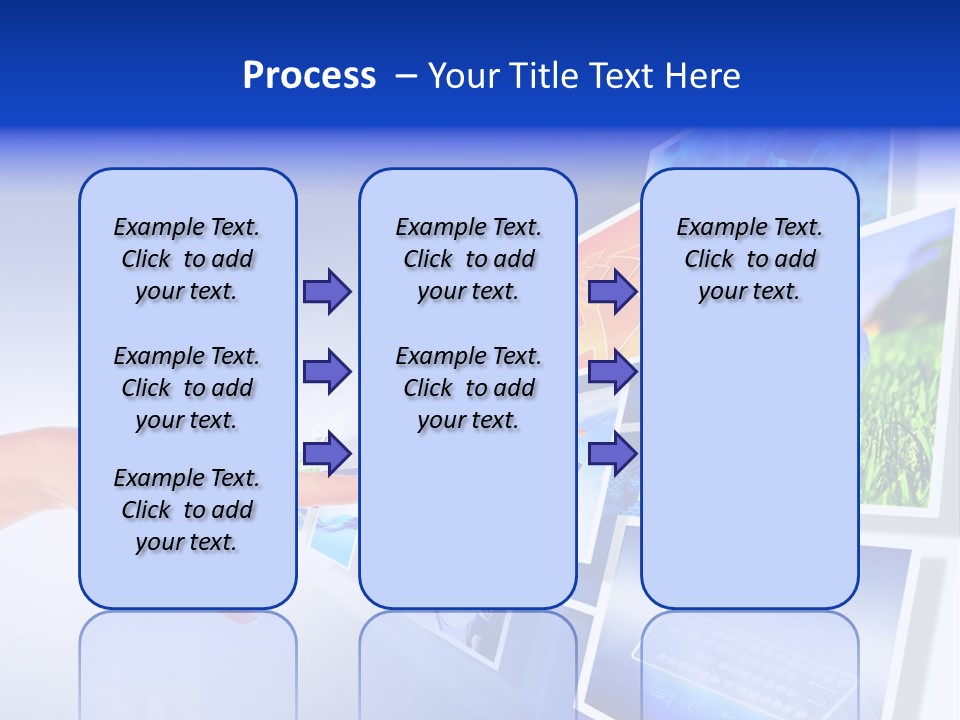 Process – Your Title Text Here

Example Text. Click to add your text.

Example Text. Click to add your text.

Example Text. Click to add your text.

Example Text. Click to add your text.

Example Text. Click to add your text.

Example Text. Click to add your text.